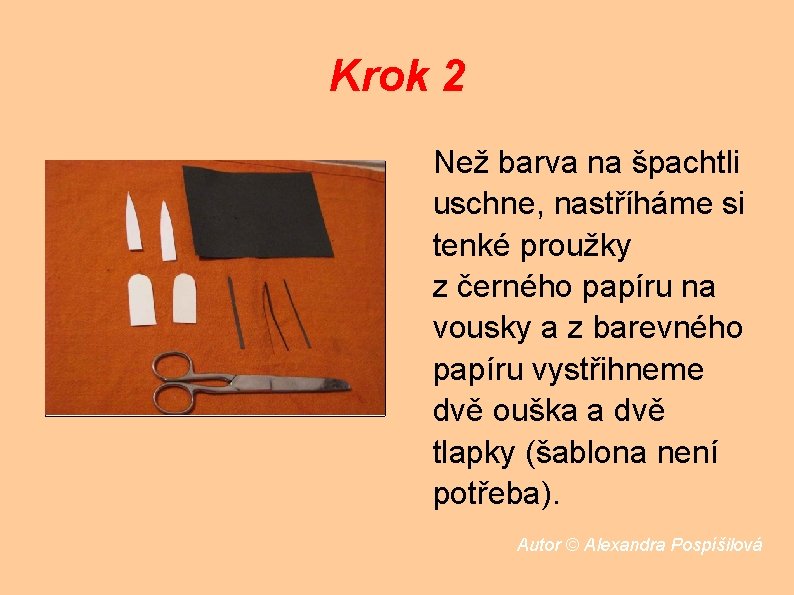 Krok 2

Než barva na špachtli uschne, nastříháme si tenké proužky z černého papíru na vousky a z barevného papíru vystřihneme dvě ouška a dvě tlapky (šablona není potřeba).

Autor © Alexandra Pospíšilová